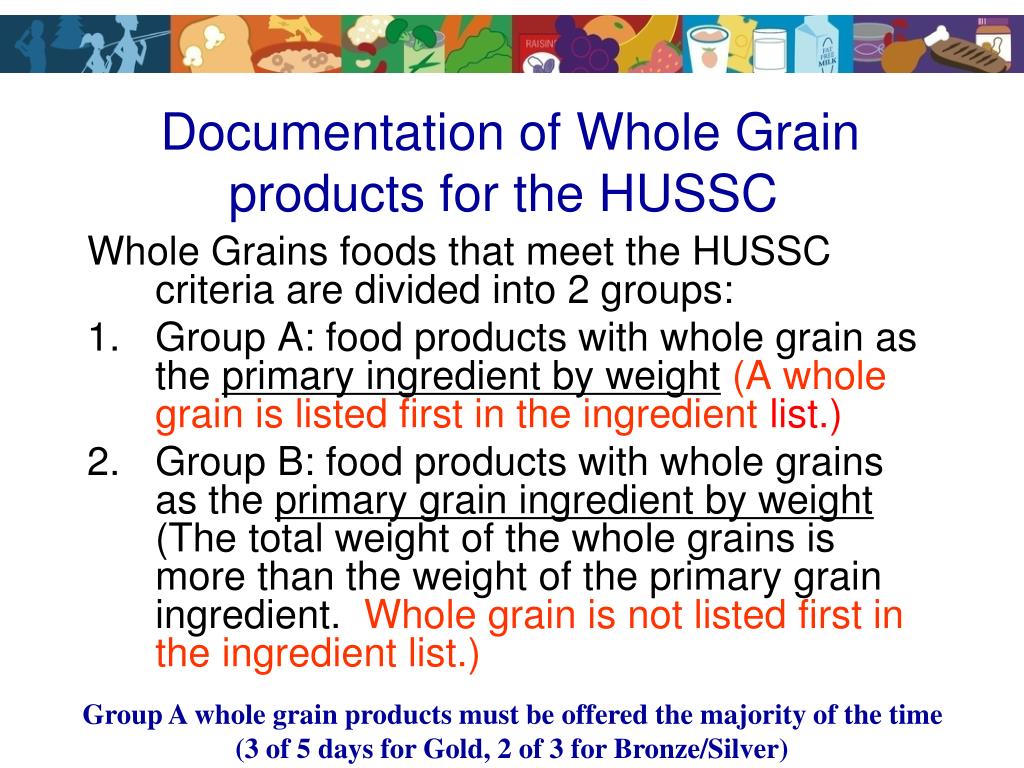 RAISINS

FAT FREE MILK

Documentation of Whole Grain products for the HUSSC

Whole Grains foods that meet the HUSSC criteria are divided into 2 groups:

1. Group A: food products with whole grain as the primary ingredient by weight (A whole grain is listed first in the ingredient list.)

2. Group B: food products with whole grains as the primary grain ingredient by weight (The total weight of the whole grains is more than the weight of the primary grain ingredient. Whole grain is not listed first in the ingredient list.)

Group A whole grain products must be offered the majority of the time (3 of 5 days for Gold, 2 of 3 for Bronze/Silver)